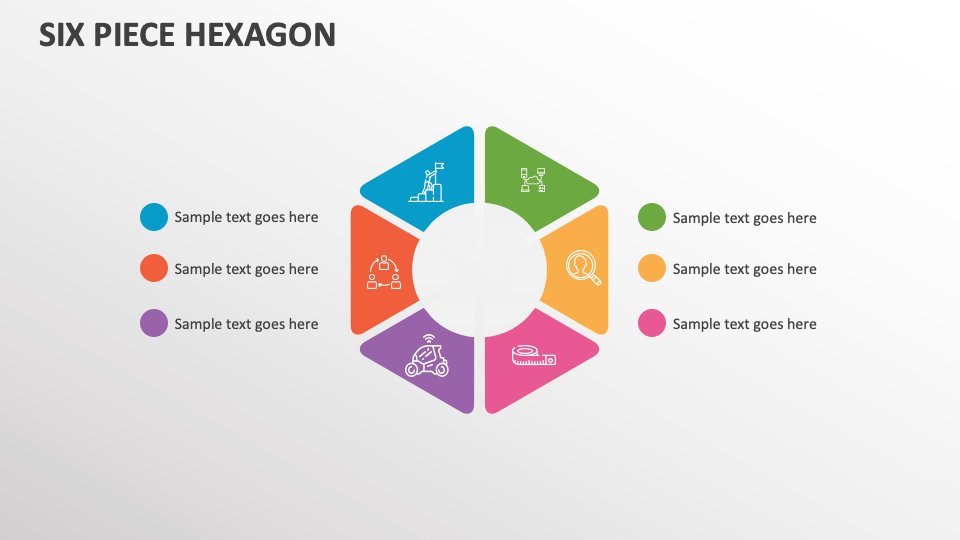 SIX PIECE HEXAGON

Sample text goes here

Sample text goes here

Sample text goes here

Sample text goes here

Sample text goes here

Sample text goes here